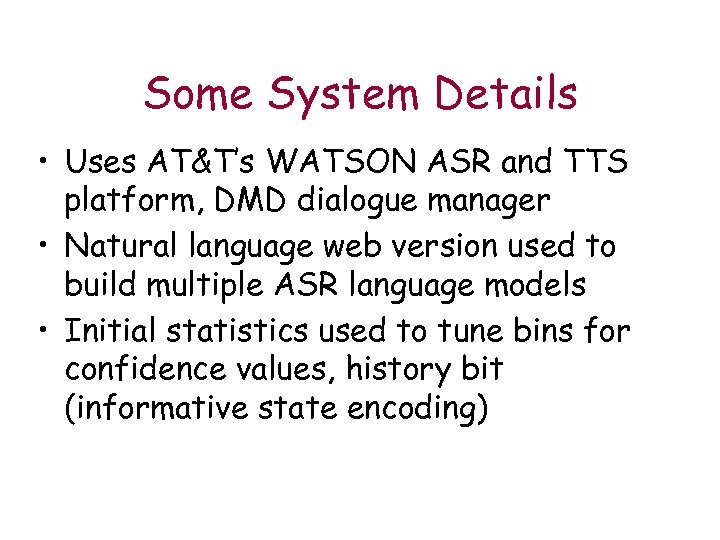 Some System Details

• Uses AT&T's WATSON ASR and TTS platform, DMD dialogue manager
• Natural language web version used to build multiple ASR language models
• Initial statistics used to tune bins for confidence values, history bit (informative state encoding)